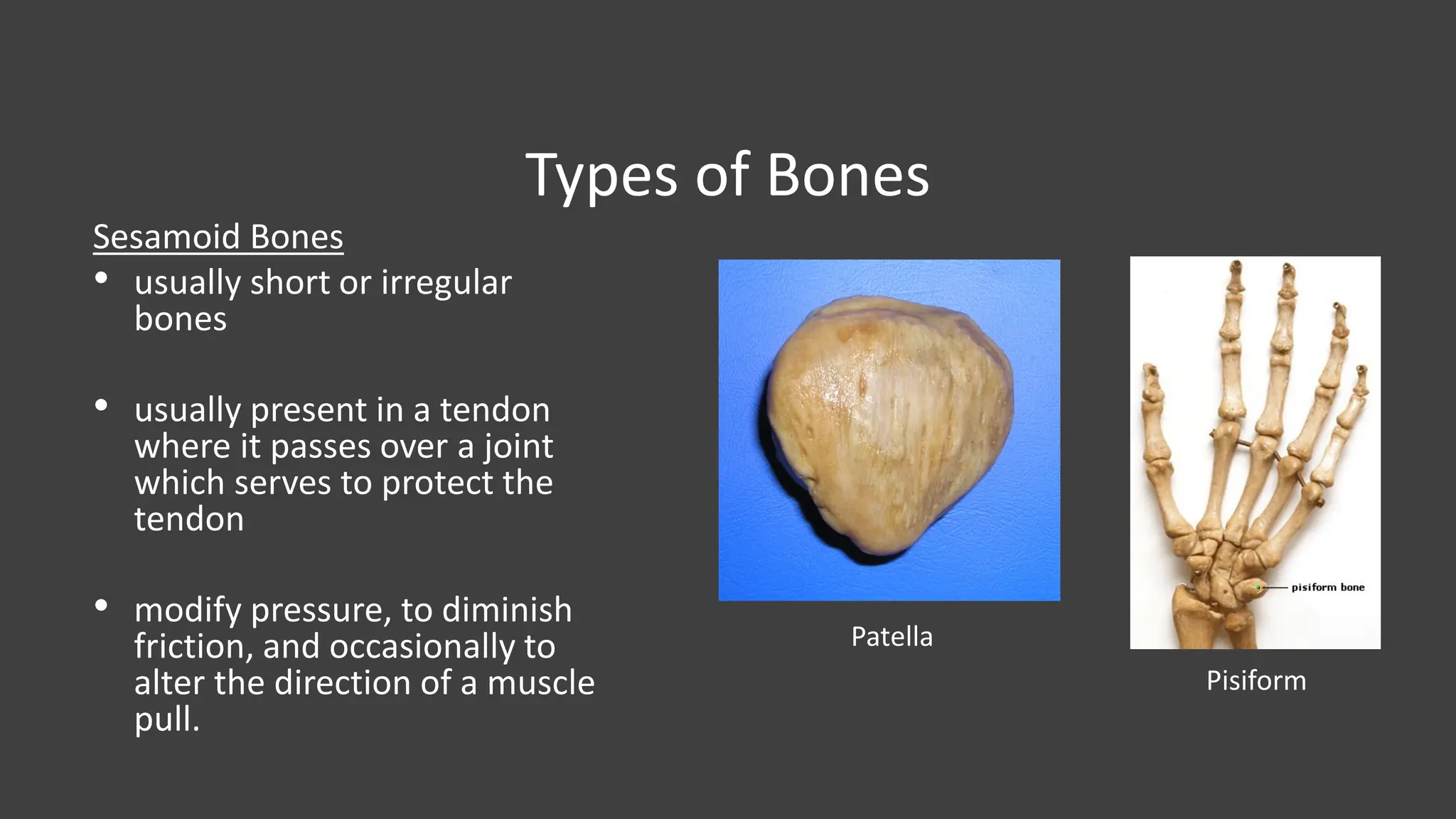 Types of Bones

Sesamoid Bones

• usually short or irregular bones

• usually present in a tendon where it passes over a joint which serves to protect the tendon

• modify pressure, to diminish friction, and occasionally to alter the direction of a muscle pull.

Patella

pisiform bone

Pisiform